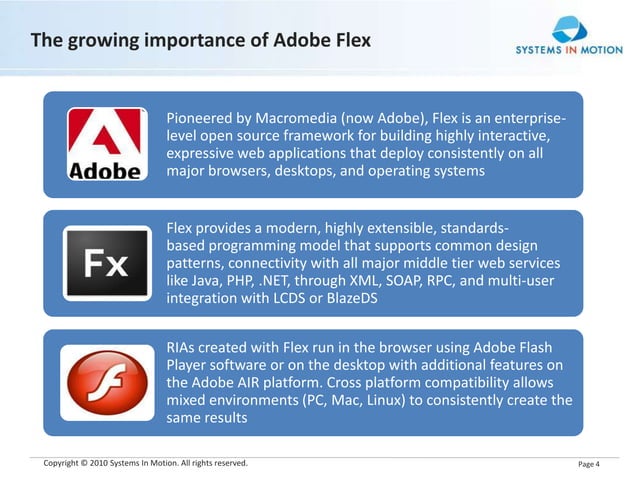 The growing importance of Adobe Flex

SYSTEMS IN MOTION

Adobe

Pioneered by Macromedia (now Adobe), Flex is an enterprise-level open source framework for building highly interactive, expressive web applications that deploy consistently on all major browsers, desktops, and operating systems

Fx

Flex provides a modern, highly extensible, standards-based programming model that supports common design patterns, connectivity with all major middle tier web services like Java, PHP, .NET, through XML, SOAP, RPC, and multi-user integration with LCDS or BlazeDS

RIAs created with Flex run in the browser using Adobe Flash Player software or on the desktop with additional features on the Adobe AIR platform. Cross platform compatibility allows mixed environments (PC, Mac, Linux) to consistently create the same results

Copyright © 2010 Systems In Motion. All rights reserved.

Page 4